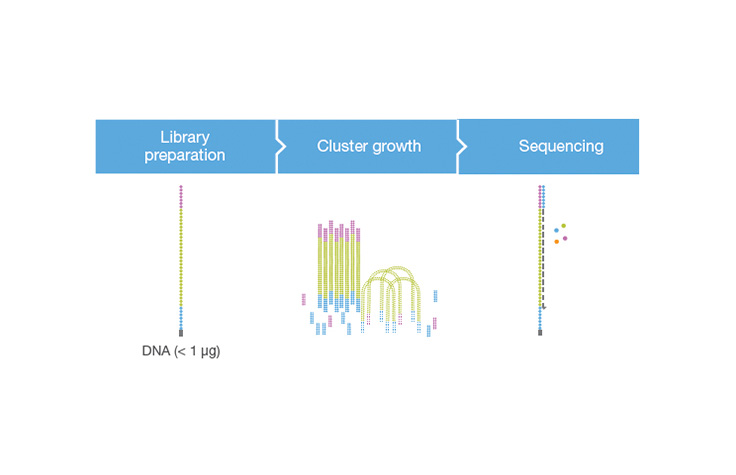 Library preparation

Cluster growth

Sequencing

DNA (< 1 µg)